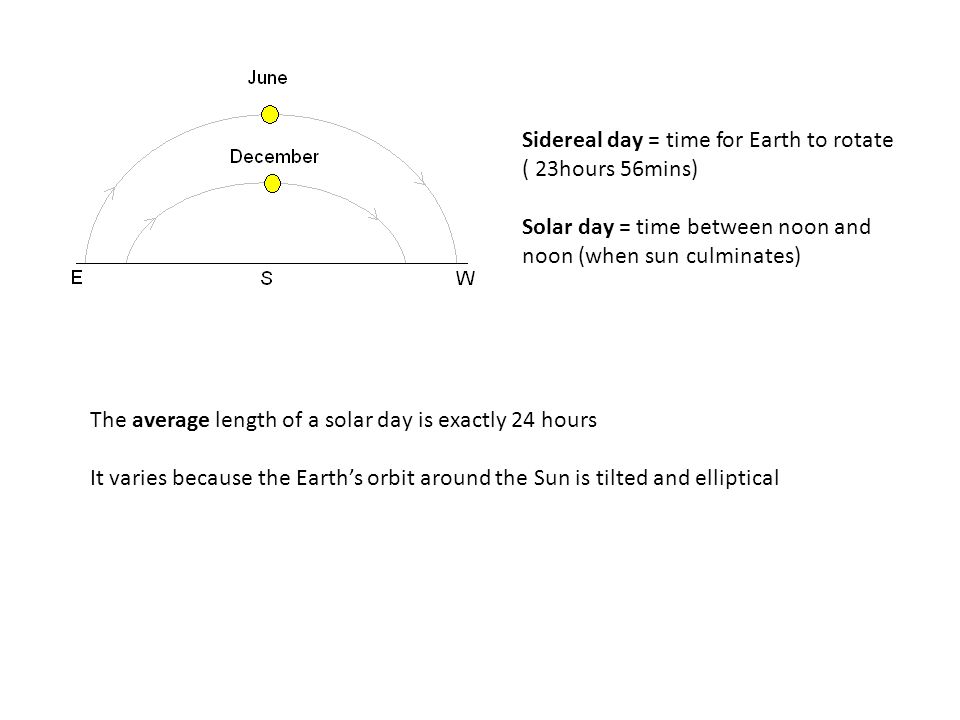 June

December

E

S

W

Sidereal day = time for Earth to rotate ( 23hours 56mins)

Solar day = time between noon and noon (when sun culminates)

The average length of a solar day is exactly 24 hours

It varies because the Earth's orbit around the Sun is tilted and elliptical